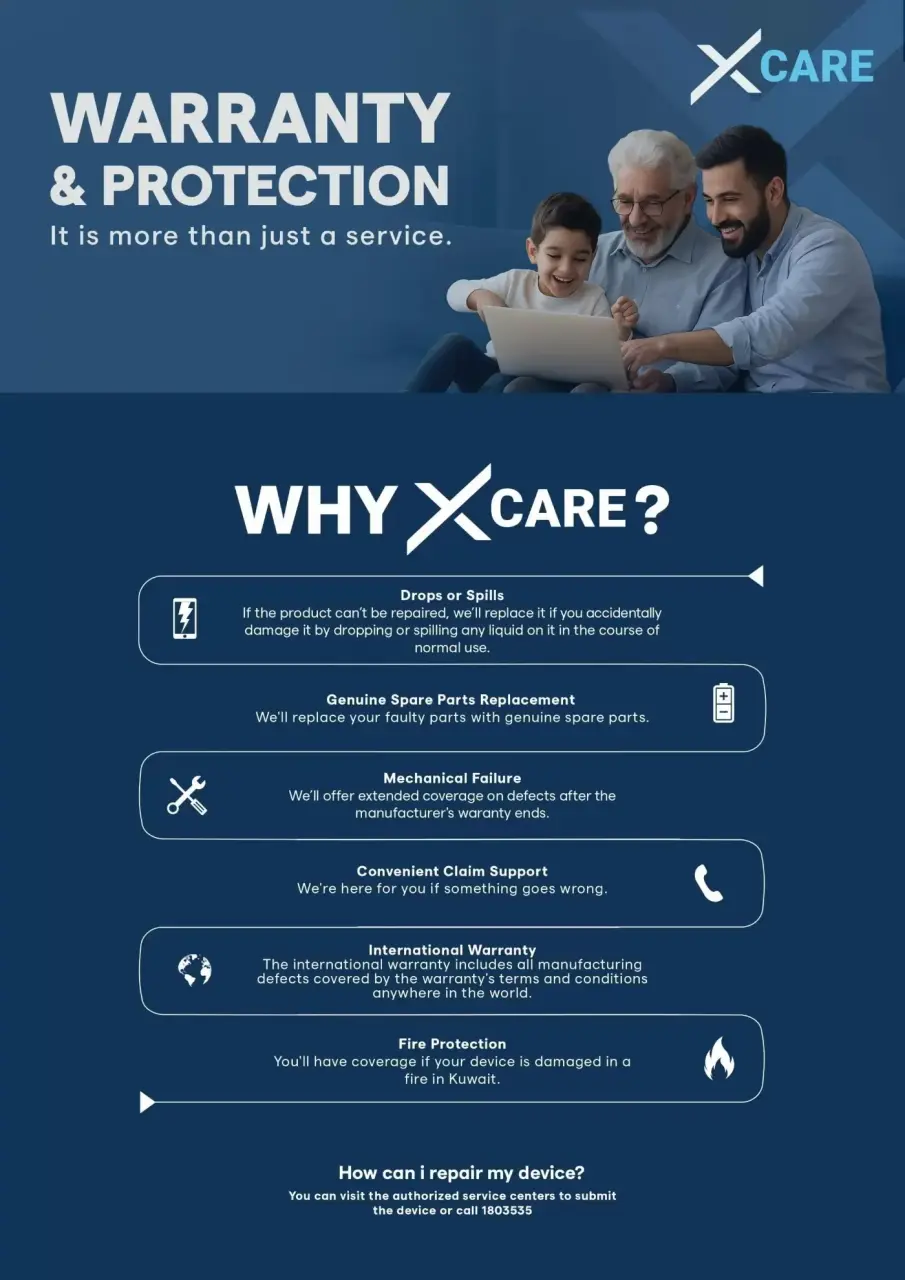 XCARE

WARRANTY & PROTECTION

It is more than just a service.

WHY XCARE?

Drops or Spills
If the product can't be repaired, we'll replace it if you accidentally damage it by dropping or spilling any liquid on it in the course of normal use.

Genuine Spare Parts Replacement
We'll replace your faulty parts with genuine spare parts.

Mechanical Failure
We'll offer extended coverage on defects after the manufacturer's waranty ends.

Convenient Claim Support
We're here for you if something goes wrong.

International Warranty
The international warranty includes all manufacturing defects covered by the warranty's terms and conditions anywhere in the world.

Fire Protection
You'll have coverage if your device is damaged in a fire in Kuwait.

How can i repair my device?
You can visit the authorized service centers to submit the device or call 1803535